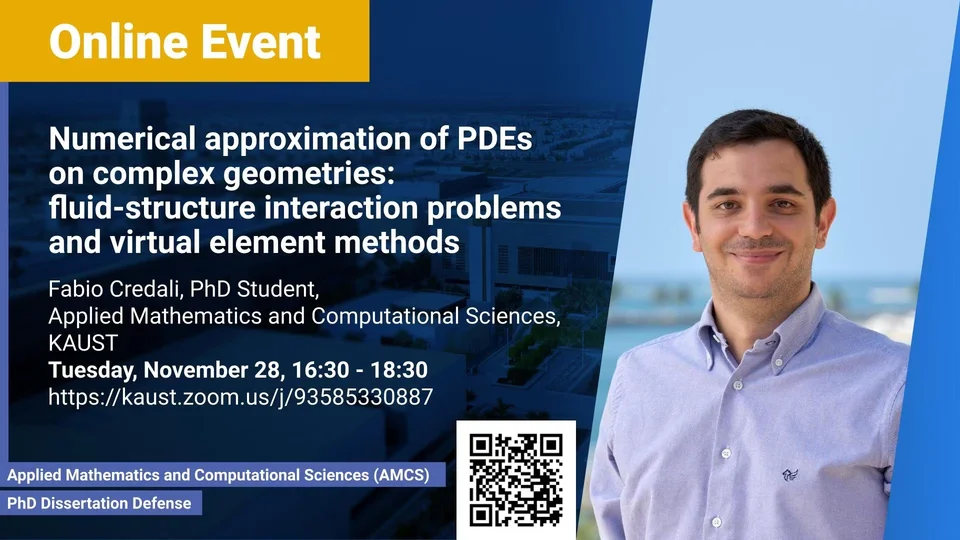 Online Event

Numerical approximation of PDEs on complex geometries: fluid-structure interaction problems and virtual element methods

Fabio Credali, PhD Student, Applied Mathematics and Computational Sciences, KAUST
Tuesday, November 28, 16:30 - 18:30
https://kaust.zoom.us/j/93585330887

Applied Mathematics and Computational Sciences (AMCS)
PhD Dissertation Defense